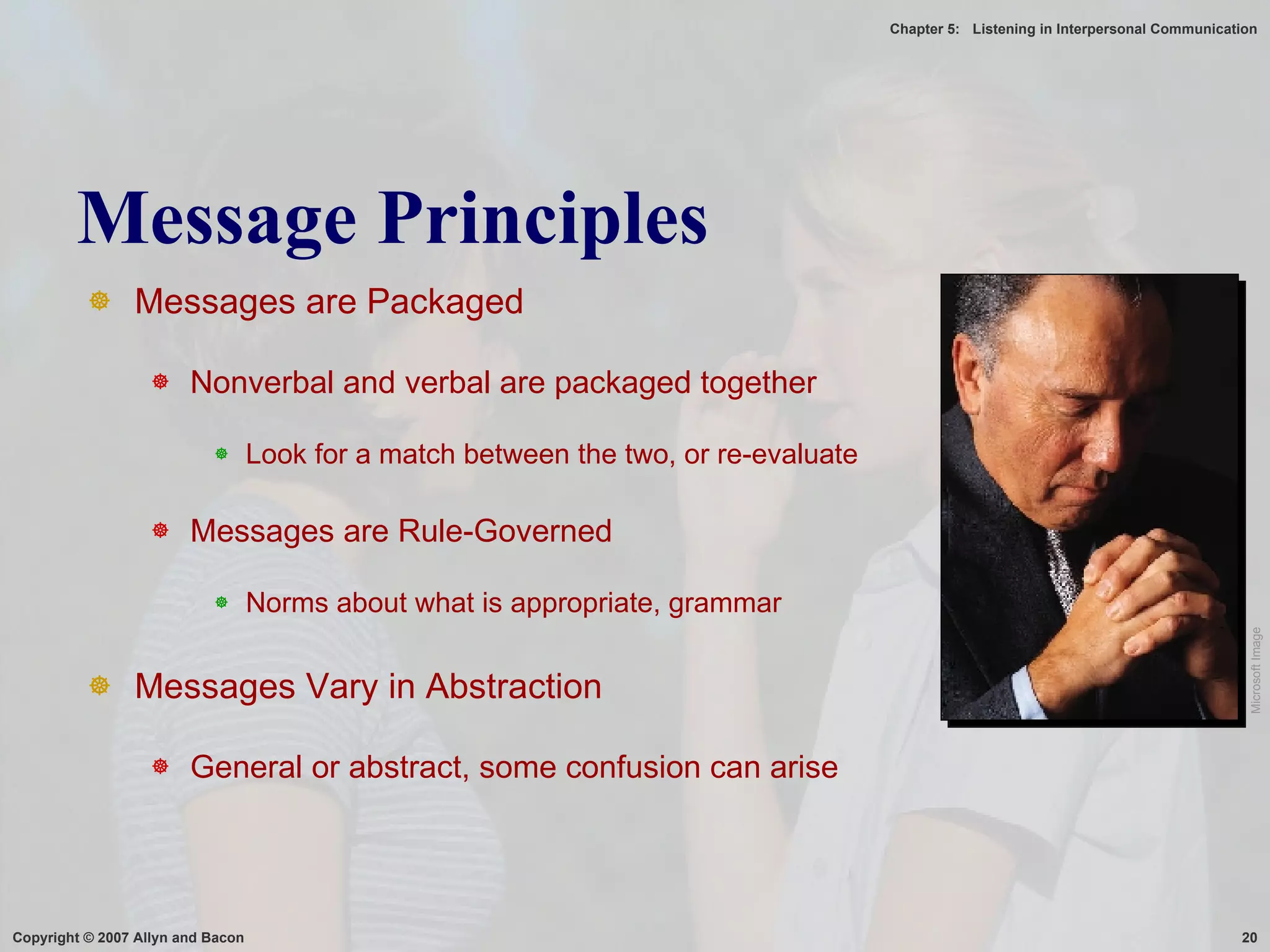 Chapter 5: Listening in Interpersonal Communication

Message Principles

Messages are Packaged

Nonverbal and verbal are packaged together

Look for a match between the two, or re-evaluate

Messages are Rule-Governed

Norms about what is appropriate, grammar

Messages Vary in Abstraction

General or abstract, some confusion can arise

Microsoft Image

Copyright © 2007 Allyn and Bacon

20